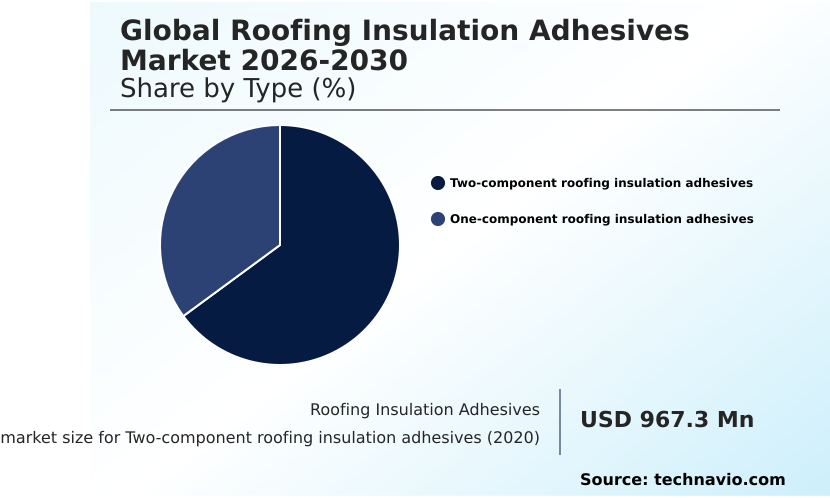 Global Roofing Insulation Adhesives Market 2026-2030
Share by Type (%)

Two-component roofing insulation adhesives
One-component roofing insulation adhesives

Roofing Insulation Adhesives
market size for Two-component roofing insulation adhesives (2020)

USD 967.3 Mn

Source: technavio.com